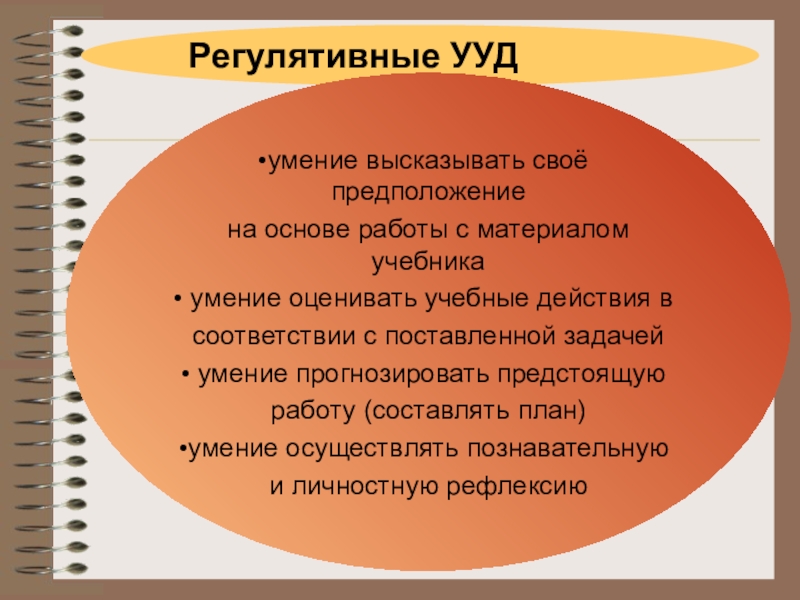 Регулятивные УУД

•умение высказывать своё предположение

на основе работы с материалом учебника

• умение оценивать учебные действия в

соответствии с поставленной задачей

• умение прогнозировать предстоящую

работу (составлять план)

•умение осуществлять познавательную

и личностную рефлексию